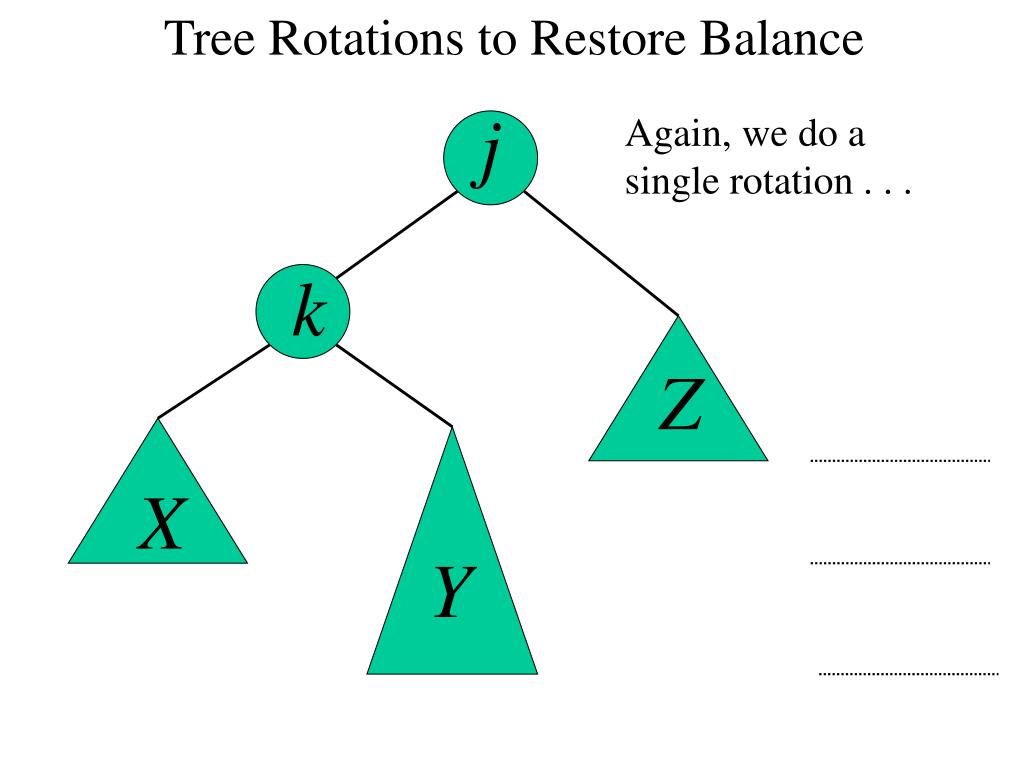 Tree Rotations to Restore Balance

Again, we do a single rotation . . .

$j$

$k$

$Z$

$X$

$Y$